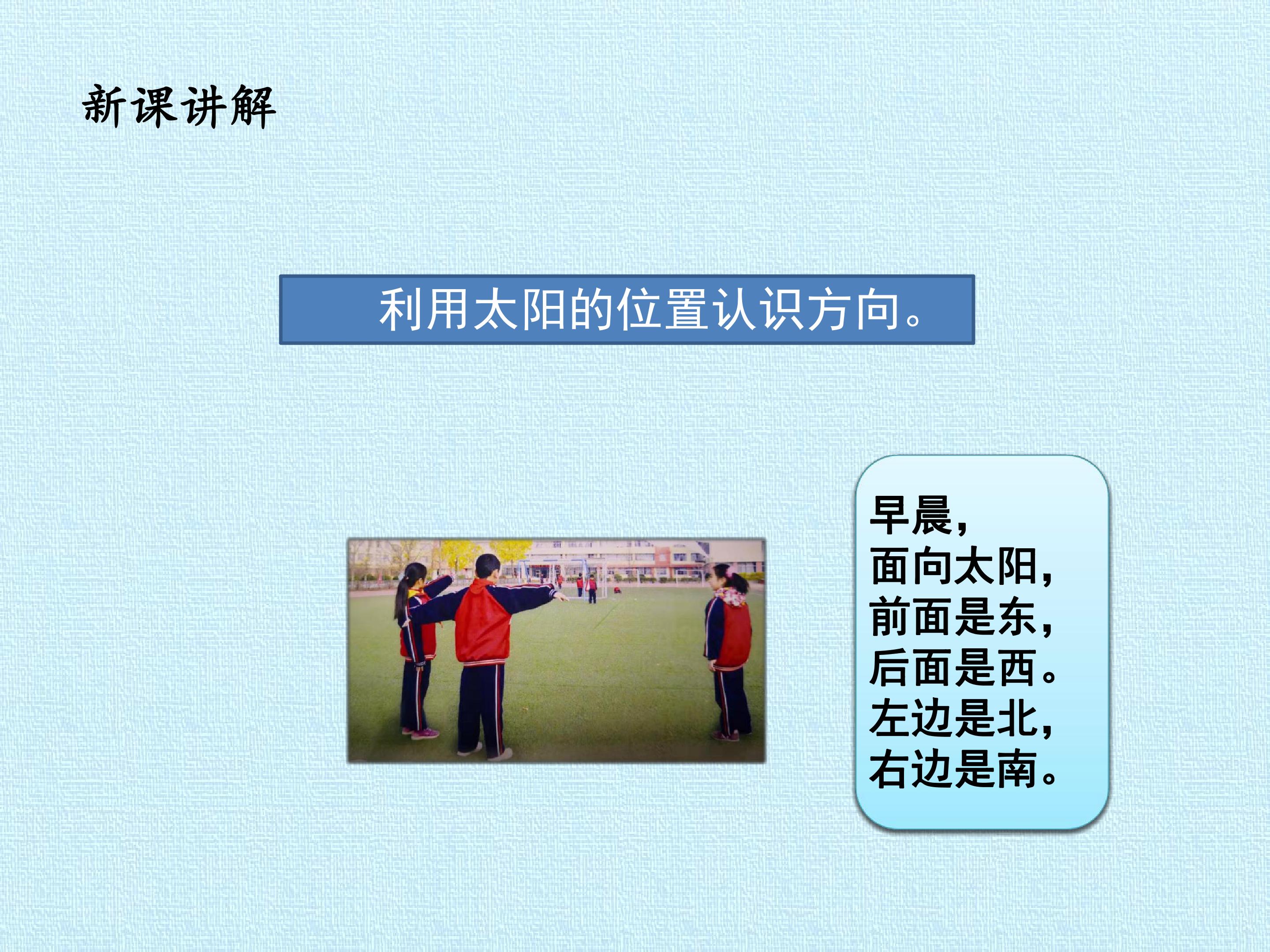 新课讲解

利用太阳的位置认识方向。

早晨，
面向太阳，
前面是东，
后面是西。
左边是北，
右边是南。